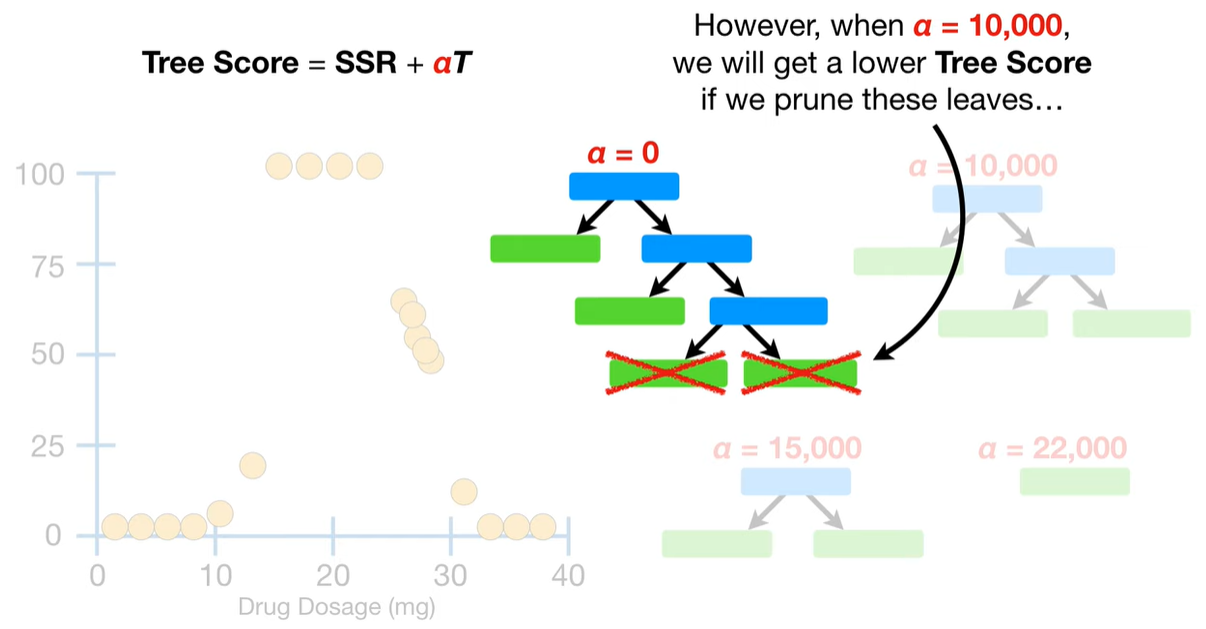 Tree Score = SSR + $\alpha T$

However, when $\alpha$ = 10,000, we will get a lower Tree Score if we prune these leaves…

100
75
50
25
0
0
10
20
30
40
Drug Dosage (mg)

$\alpha$ = 0

$\alpha$ = 10,000

$\alpha$ = 15,000

$\alpha$ = 22,000